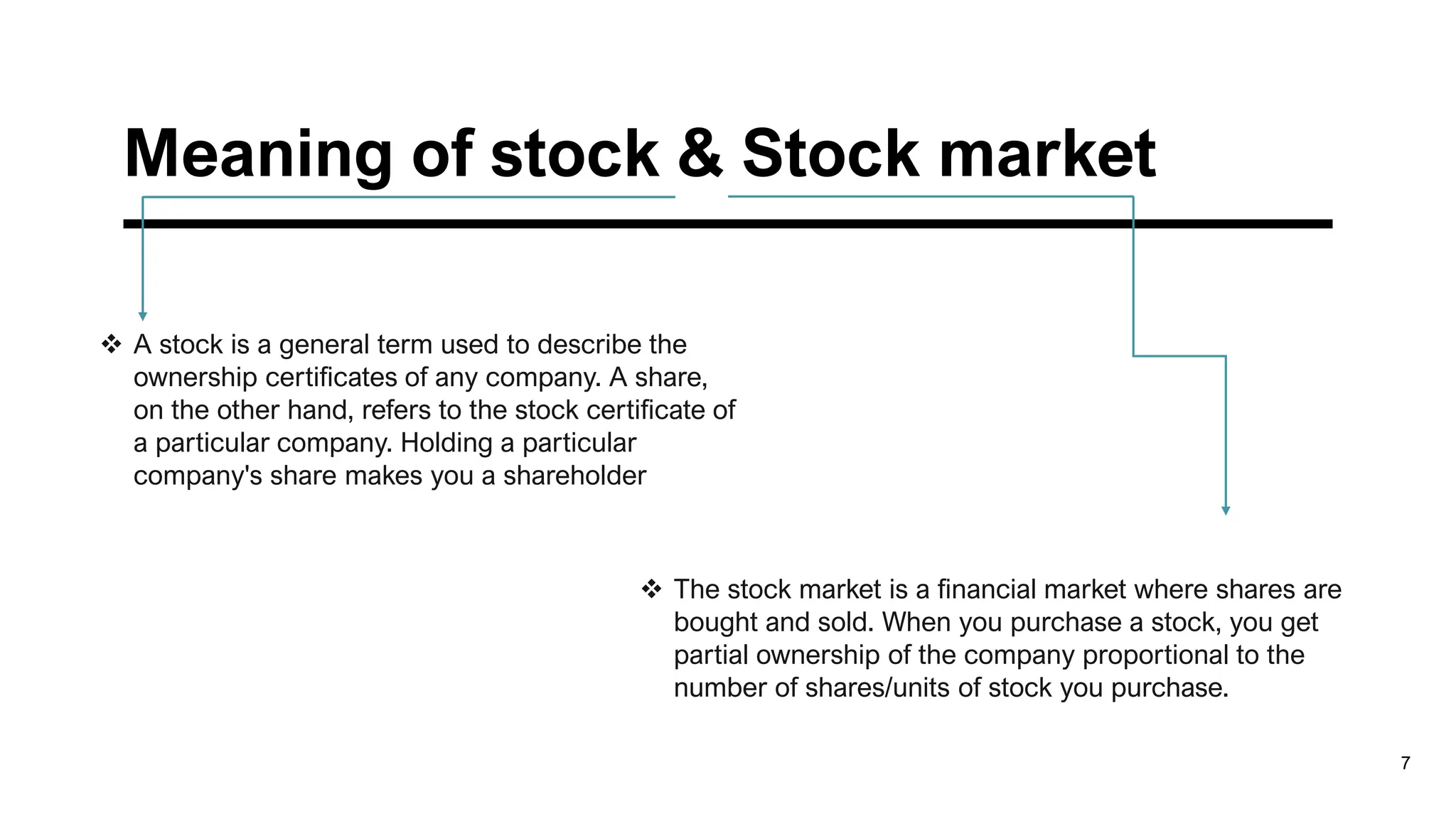 Meaning of stock & Stock market

❖ A stock is a general term used to describe the ownership certificates of any company. A share, on the other hand, refers to the stock certificate of a particular company. Holding a particular company's share makes you a shareholder

❖ The stock market is a financial market where shares are bought and sold. When you purchase a stock, you get partial ownership of the company proportional to the number of shares/units of stock you purchase.

7